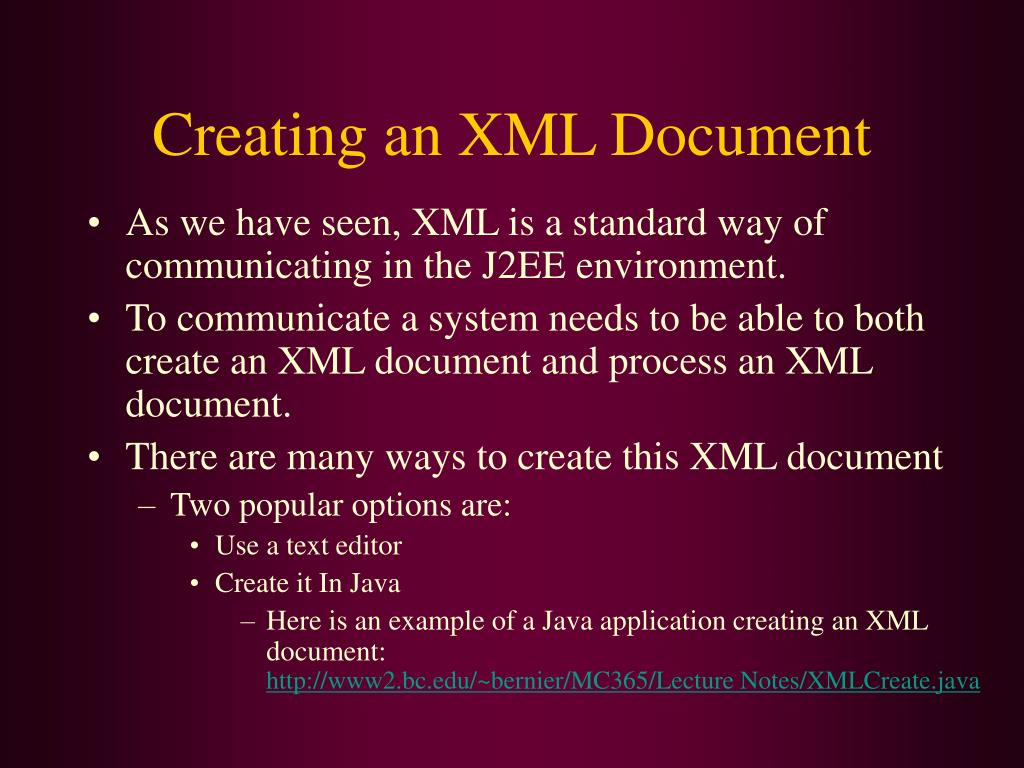 Creating an XML Document

• As we have seen, XML is a standard way of communicating in the J2EE environment.
• To communicate a system needs to be able to both create an XML document and process an XML document.
• There are many ways to create this XML document
– Two popular options are:
• Use a text editor
• Create it In Java
– Here is an example of a Java application creating an XML document: http://www2.bc.edu/~bernier/MC365/Lecture Notes/XMLCreate.java